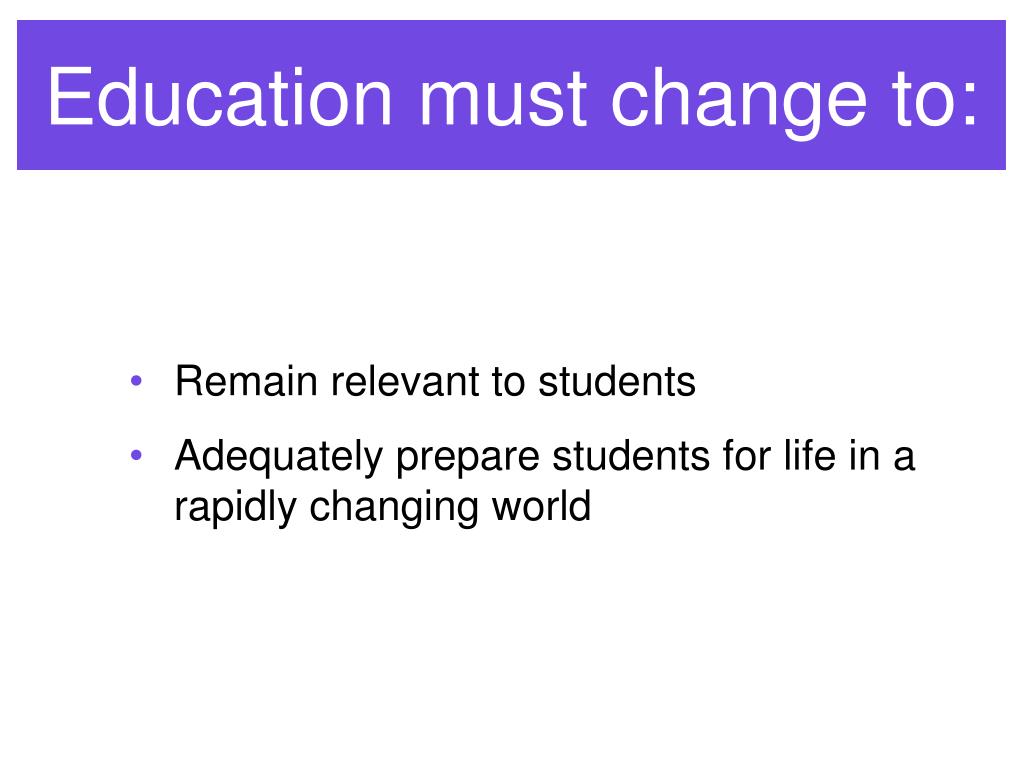 Education must change to:

• Remain relevant to students
• Adequately prepare students for life in a rapidly changing world